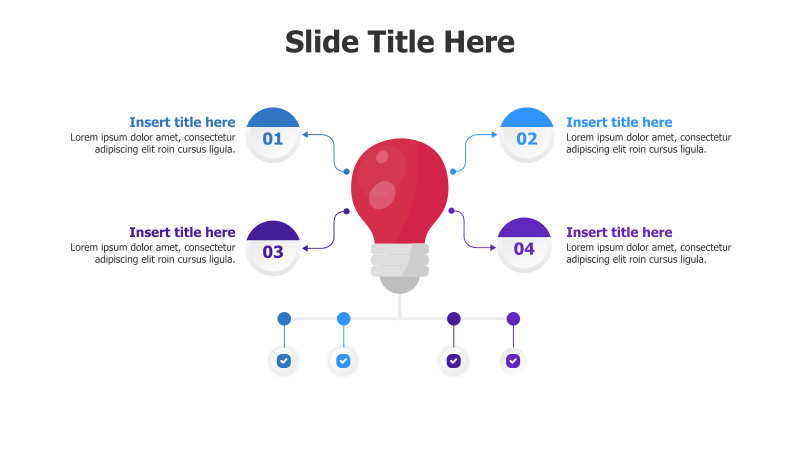 Slide Title Here

Insert title here
Lorem ipsum dolor amet, consectetur adipiscing elit roin cursus ligula.

01

02

Insert title here
Lorem ipsum dolor amet, consectetur adipiscing elit roin cursus ligula.

Insert title here
Lorem ipsum dolor amet, consectetur adipiscing elit roin cursus ligula.

03

04

Insert title here
Lorem ipsum dolor amet, consectetur adipiscing elit roin cursus ligula.